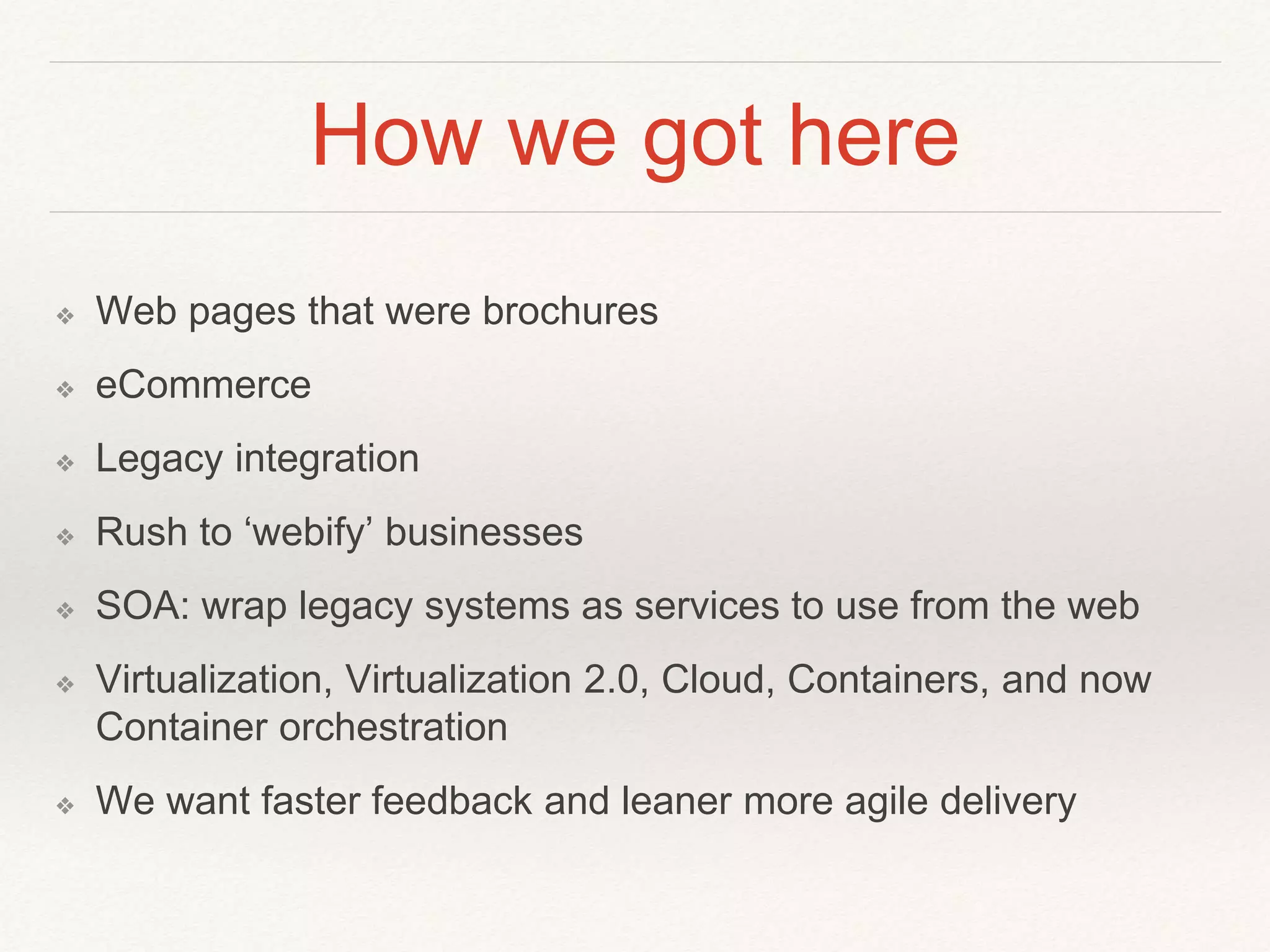 How we got here

❖ Web pages that were brochures

❖ eCommerce

❖ Legacy integration

❖ Rush to ‘webify’ businesses

❖ SOA: wrap legacy systems as services to use from the web

❖ Virtualization, Virtualization 2.0, Cloud, Containers, and now Container orchestration

❖ We want faster feedback and leaner more agile delivery